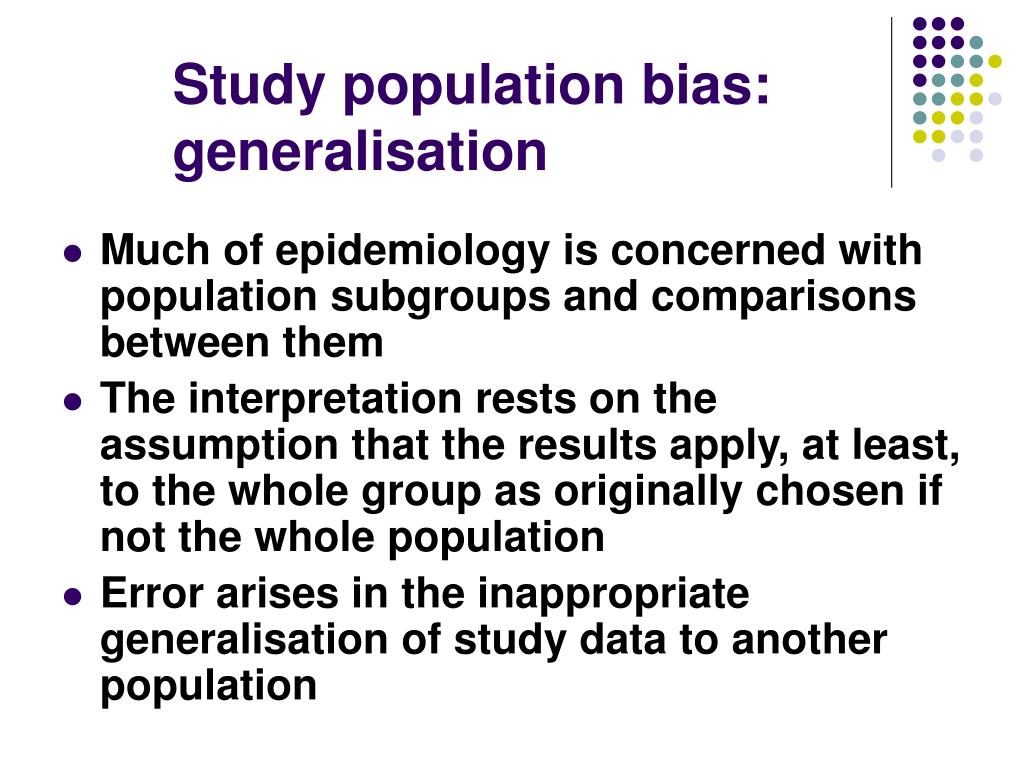 Study population bias: generalisation

- Much of epidemiology is concerned with population subgroups and comparisons between them
- The interpretation rests on the assumption that the results apply, at least, to the whole group as originally chosen if not the whole population
- Error arises in the inappropriate generalisation of study data to another population